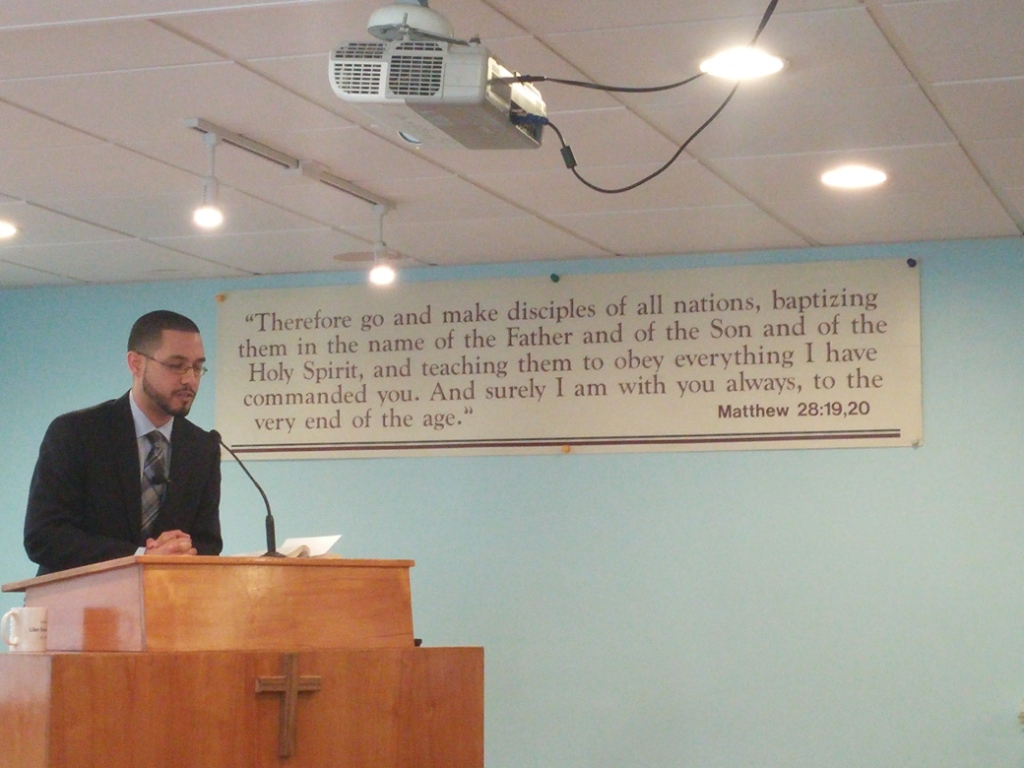 "Therefore go and make disciples of all nations, baptizing them in the name of the Father and of the Son and of the Holy Spirit, and teaching them to obey everything I have commanded you. And surely I am with you always, to the very end of the age."
Matthew 28:19,20